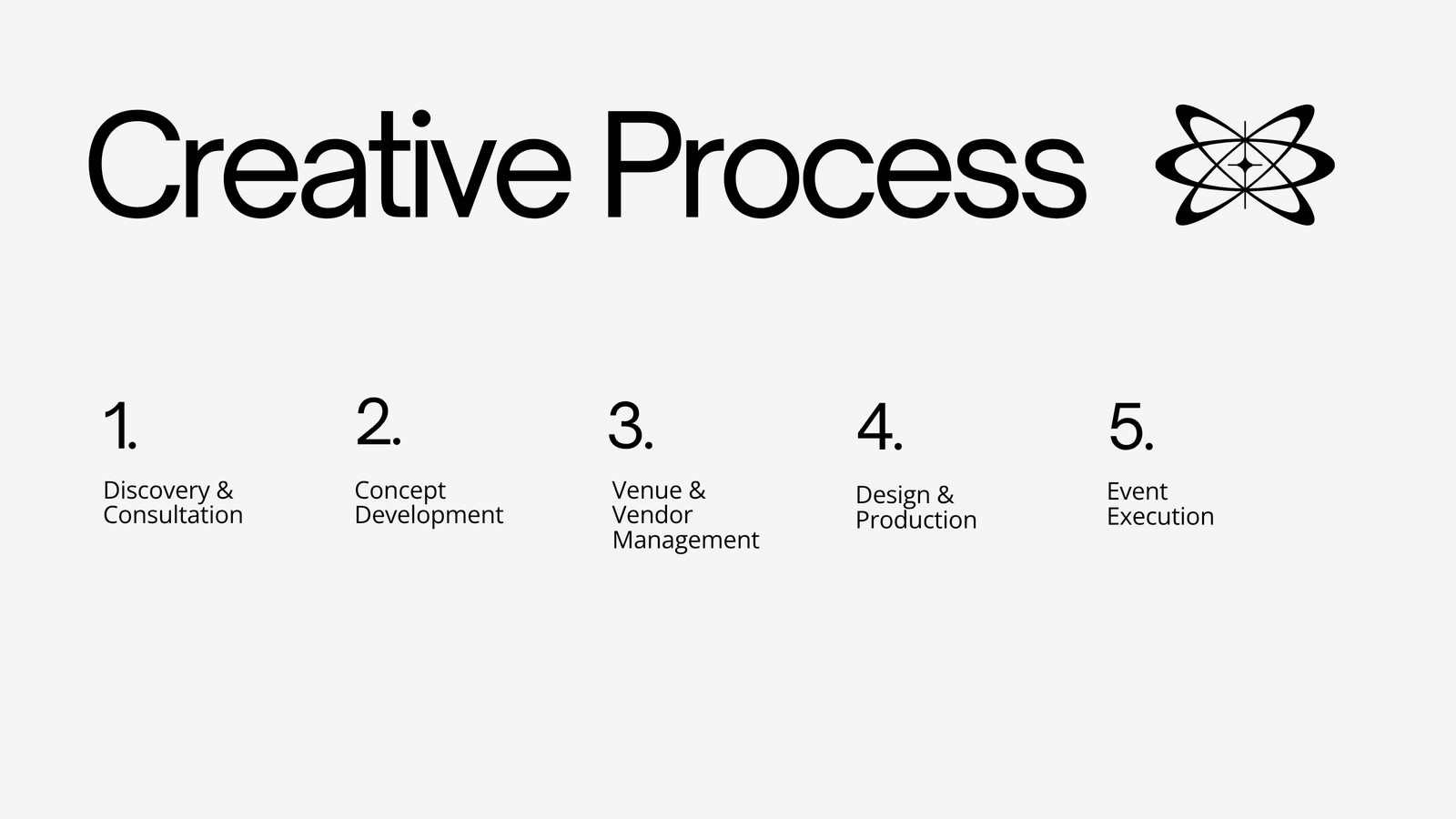 Creative Process

1.
Discovery & Consultation

2.
Concept Development

3.
Venue & Vendor Management

4.
Design & Production

5.
Event Execution